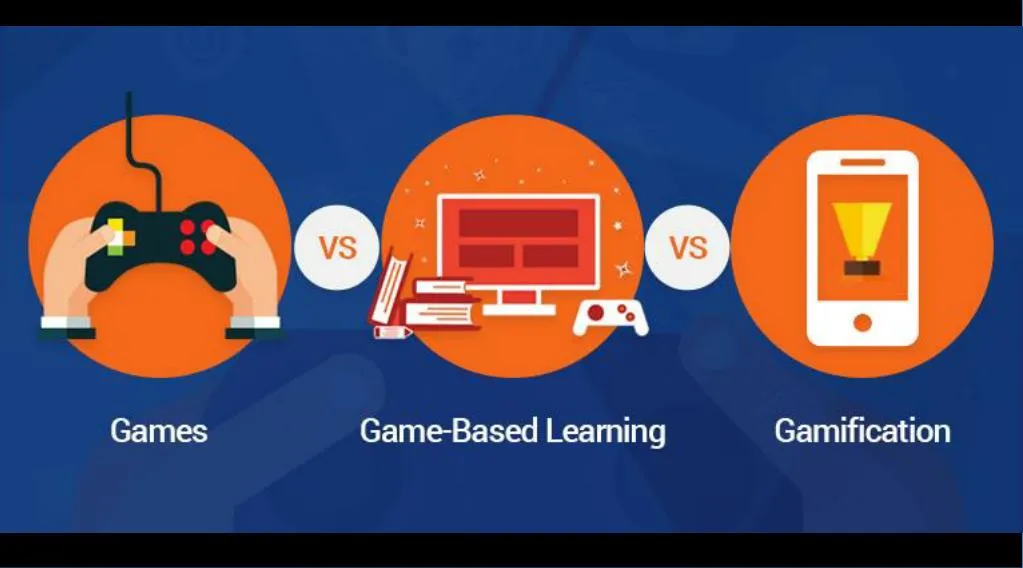 VS

VS

Games

Game-Based Learning

Gamification